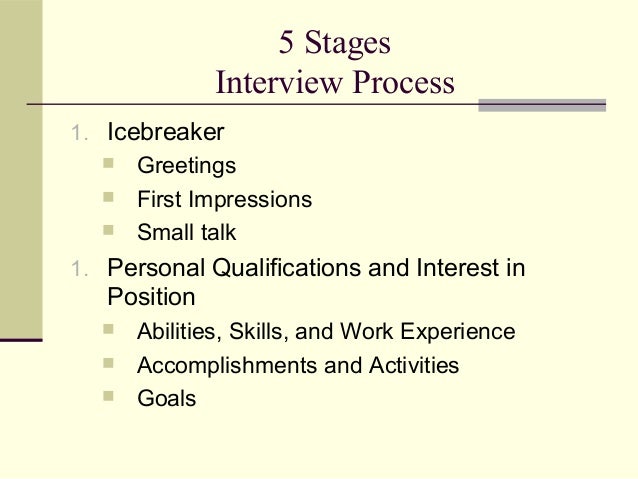 5 Stages
Interview Process

1. Icebreaker
 - Greetings
 - First Impressions
 - Small talk
1. Personal Qualifications and Interest in Position
 - Abilities, Skills, and Work Experience
 - Accomplishments and Activities
 - Goals